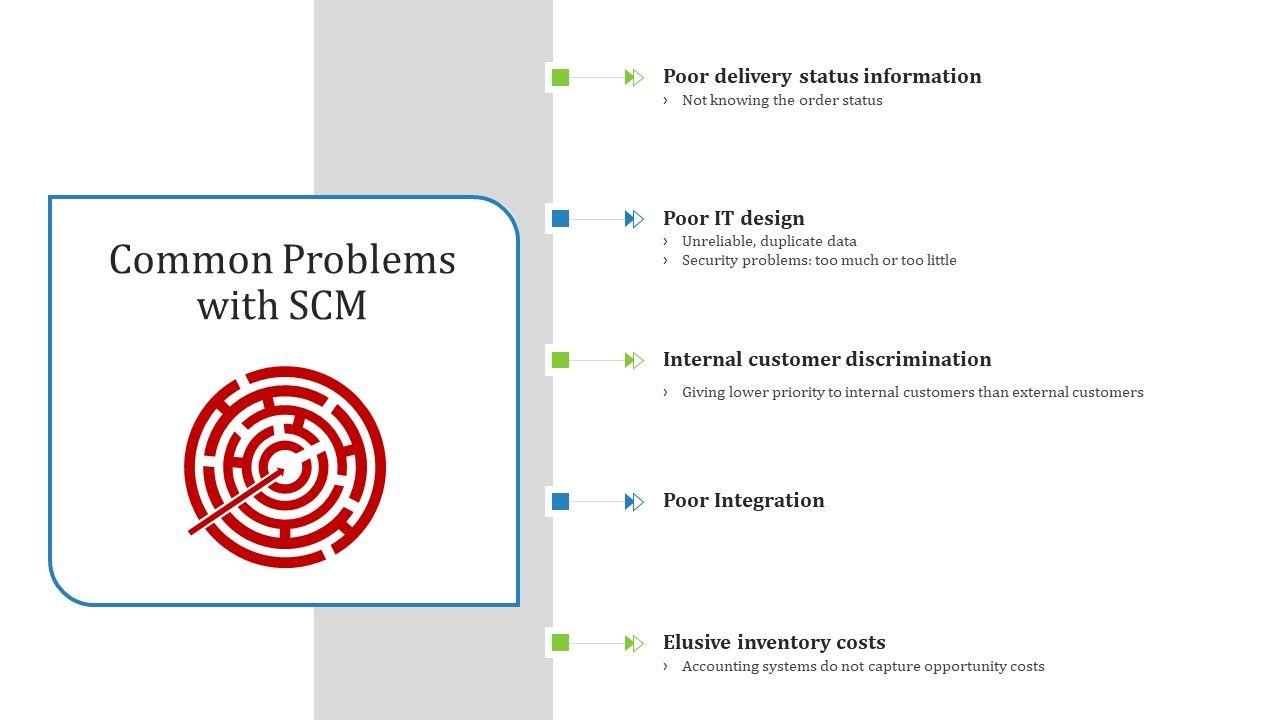 Common Problems with SCM

Poor delivery status information
› Not knowing the order status

Poor IT design
› Unreliable, duplicate data
› Security problems: too much or too little

Internal customer discrimination
› Giving lower priority to internal customers than external customers

Poor Integration

Elusive inventory costs
› Accounting systems do not capture opportunity costs